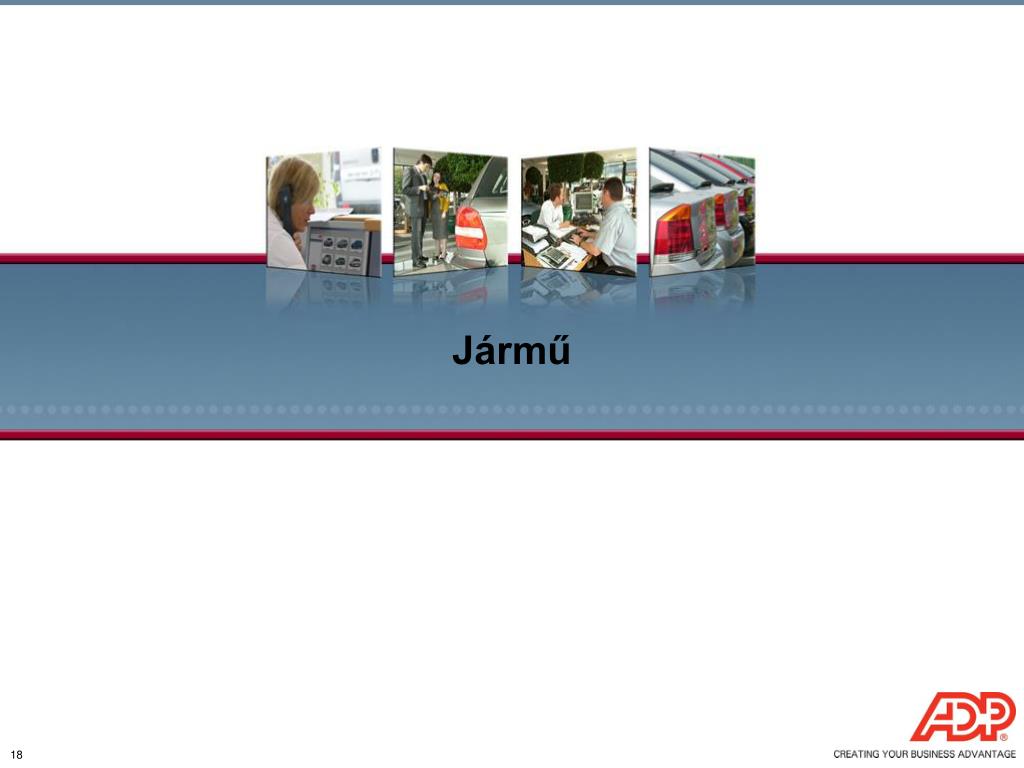 Jármű

18

ADP®
CREATING YOUR BUSINESS ADVANTAGE